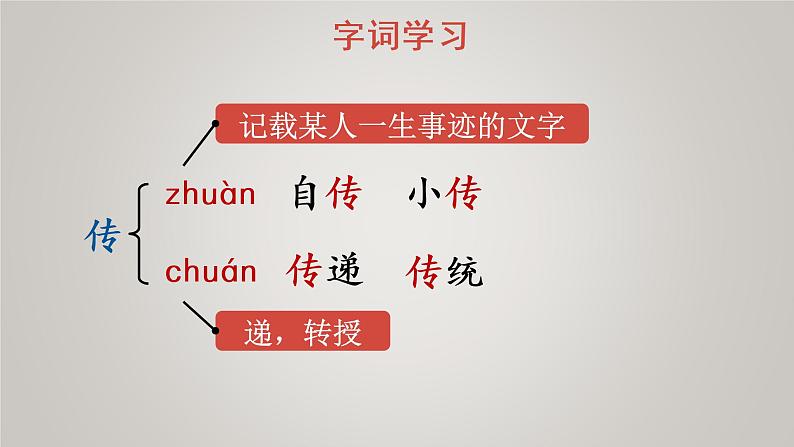 字词学习

记载某人一生事迹的文字

传

zhuàn 自传 小传

chuán 传递 传统

递，转授